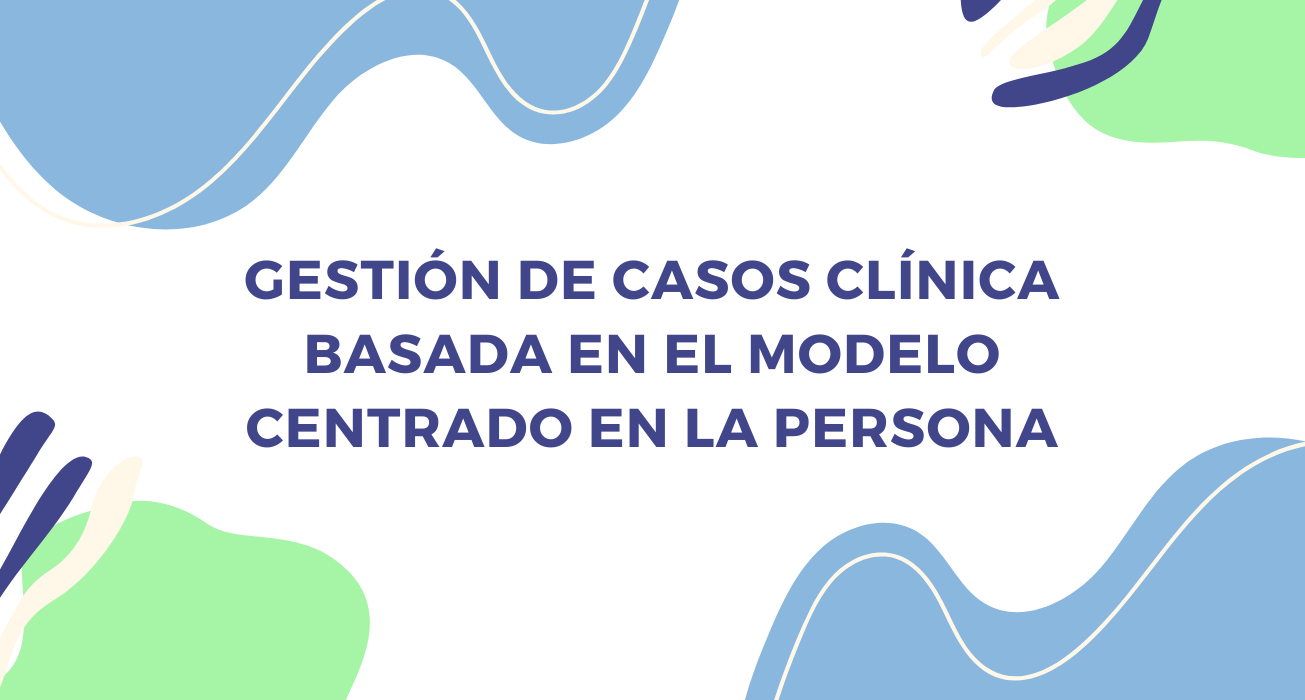 GESTIÓN DE CASOS CLÍNICA BASADA EN EL MODELO CENTRADO EN LA PERSONA